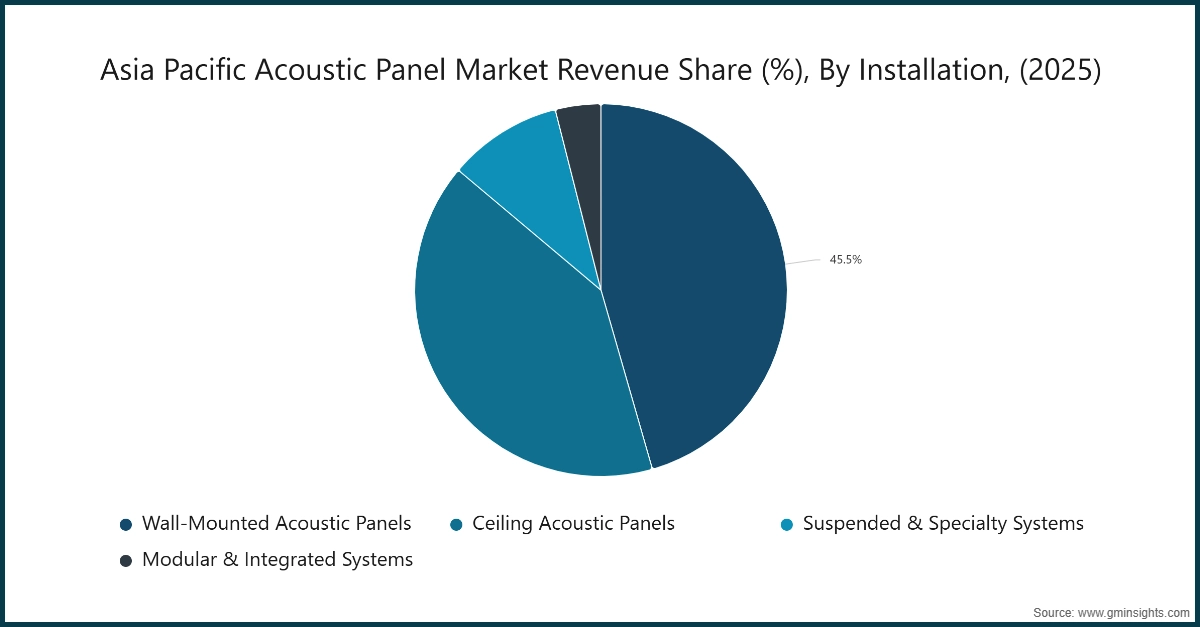 Asia Pacific Acoustic Panel Market Revenue Share (%), By Installation, (2025)

45.5%

Wall-Mounted Acoustic Panels
Ceiling Acoustic Panels
Suspended & Specialty Systems
Modular & Integrated Systems

Source: www.gminsights.com